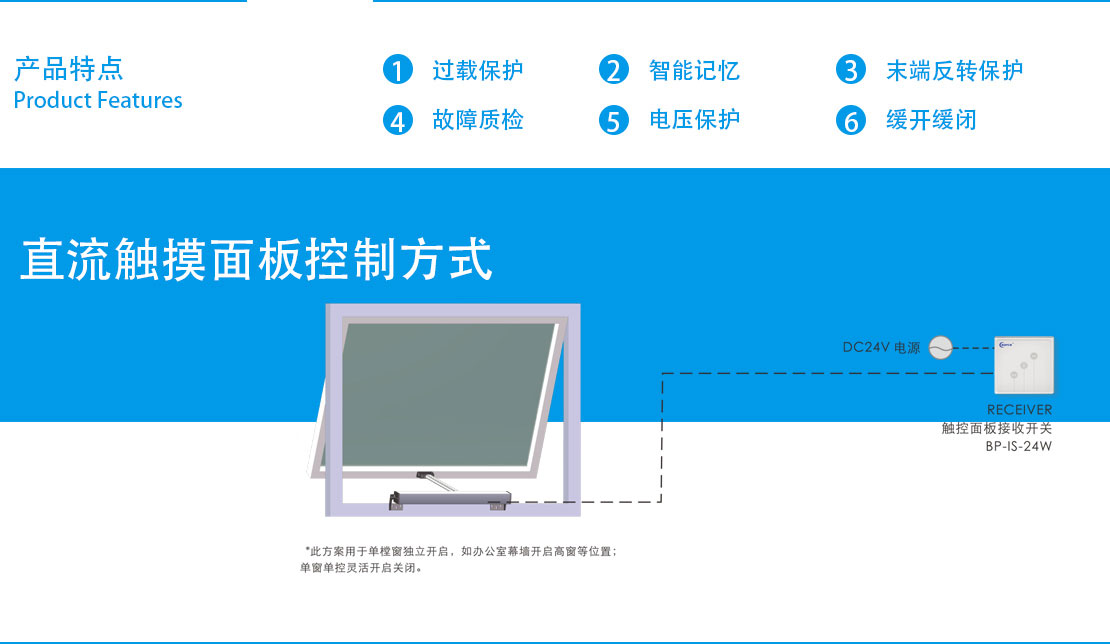 产品特点
Product Features

1 过载保护
2 智能记忆
3 末端反转保护
4 故障质检
5 电压保护
6 缓开缓闭

直流触摸面板控制方式

DC24V 电源

RECEIVER
触控面板接收开关
BP-IS-24W

*此方案用于单樘窗独立开启，如办公室幕墙开启高窗等位置；
单窗单控灵活开启关闭。